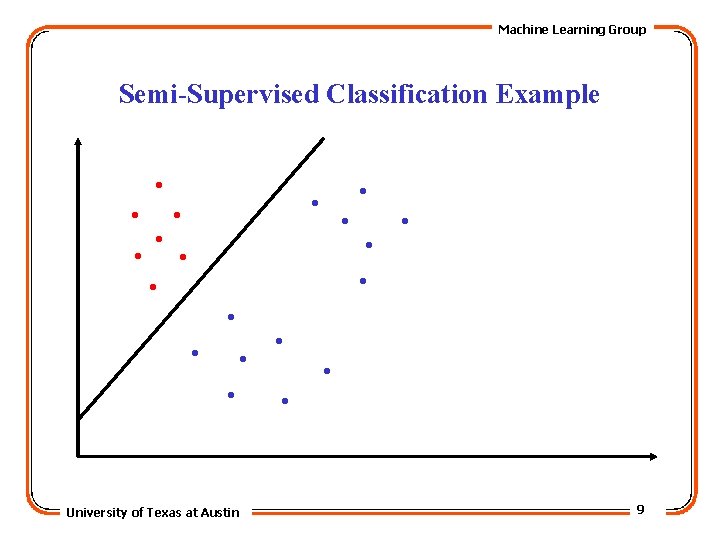 Machine Learning Group

Semi-Supervised Classification Example

University of Texas at Austin

9